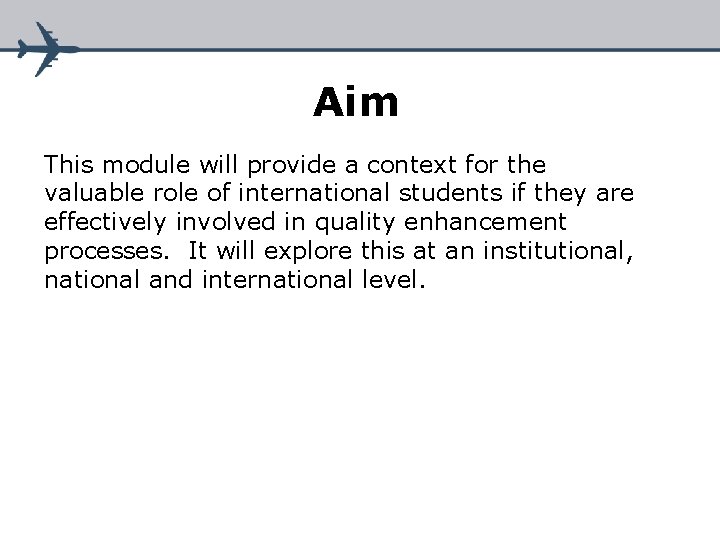 Aim

This module will provide a context for the valuable role of international students if they are effectively involved in quality enhancement processes. It will explore this at an institutional, national and international level.